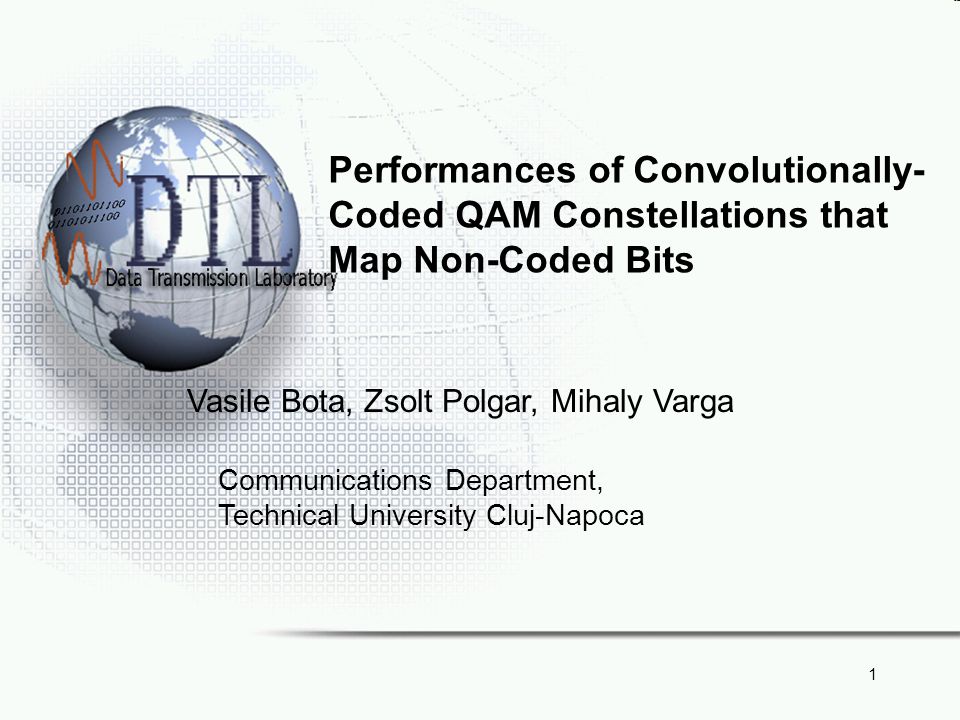 01101101100
01101011100
DTL
Data Transmission Laboratory

Performances of Convolutionally-Coded QAM Constellations that Map Non-Coded Bits

Vasile Bota, Zsolt Polgar, Mihaly Varga

Communications Department,
Technical University Cluj-Napoca

1